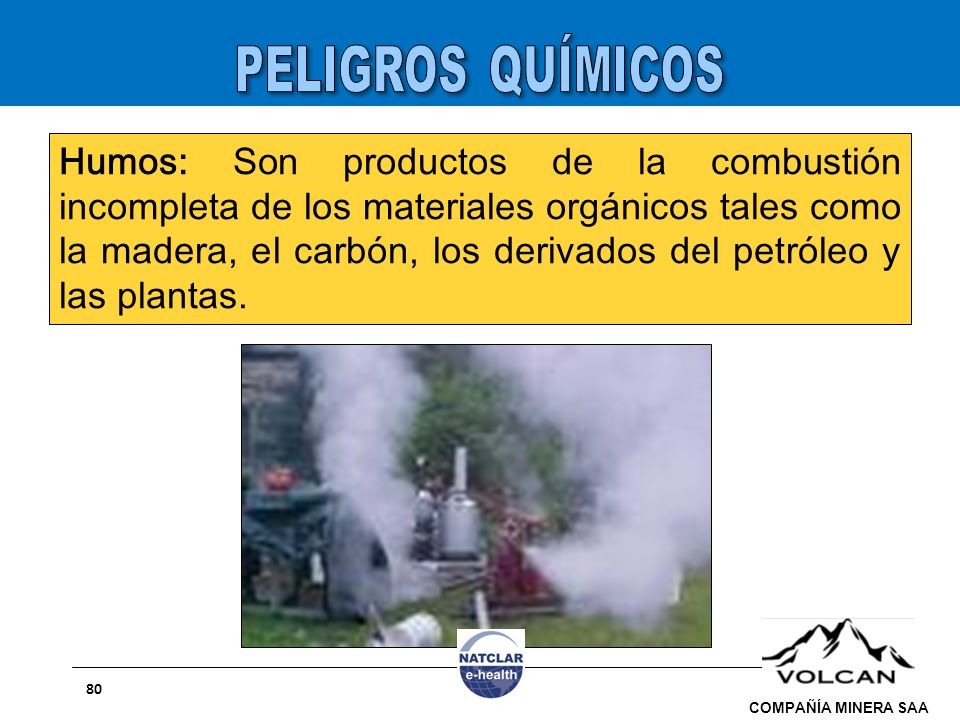 PELIGROS QUÍMICOS

Humos: Son productos de la combustión incompleta de los materiales orgánicos tales como la madera, el carbón, los derivados del petróleo y las plantas.

NATCLAR
e-health

80

VOLCAN
COMPAÑÍA MINERA SAA